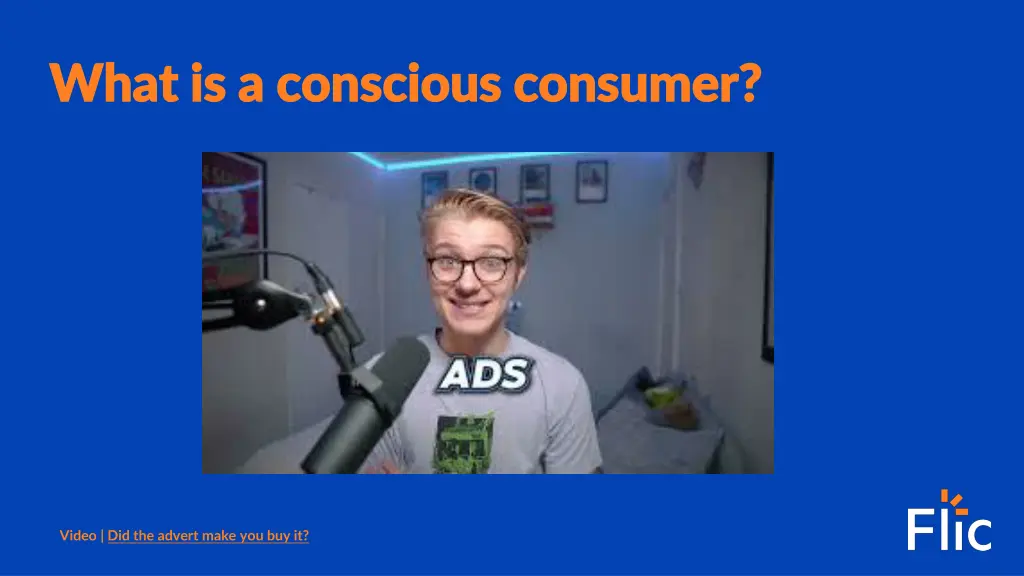 What is a conscious consumer?

ADS

Video | Did the advert make you buy it?

Flic